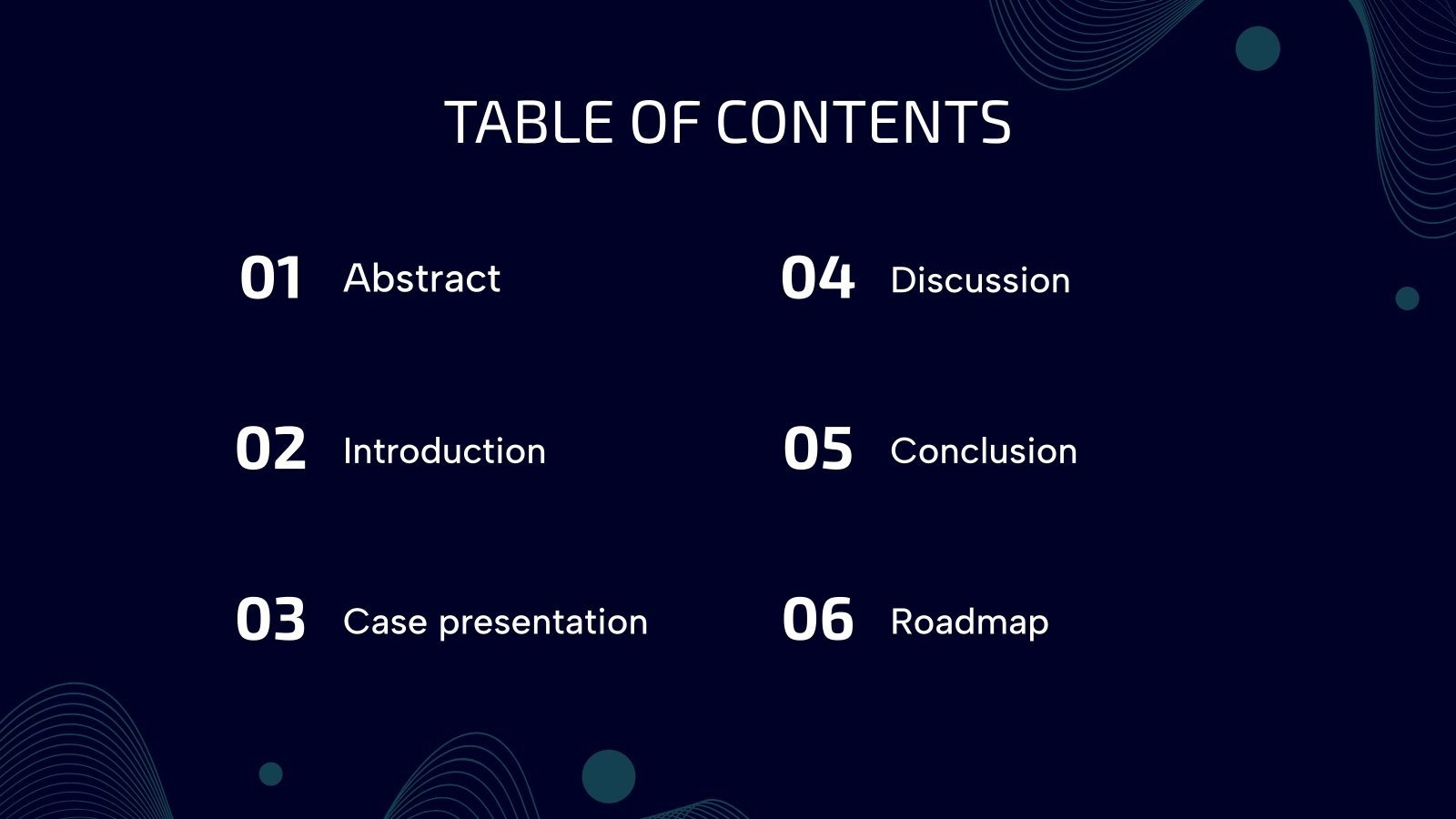 TABLE OF CONTENTS

01 Abstract

02 Introduction

03 Case presentation

04 Discussion

05 Conclusion

06 Roadmap